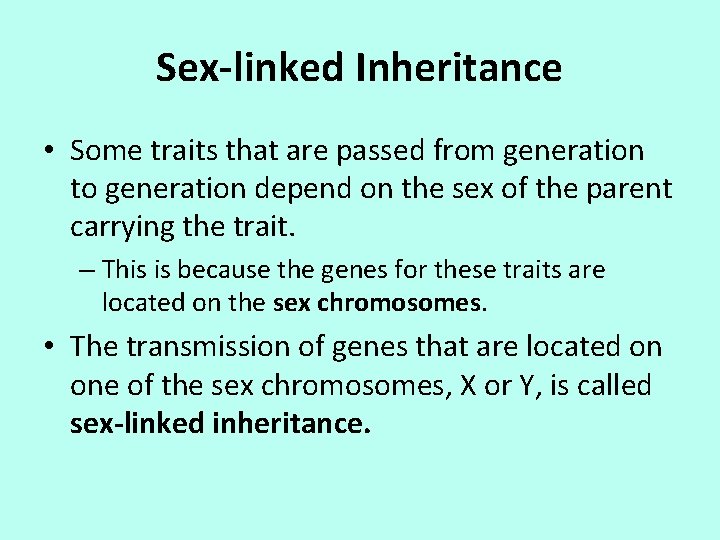 Sex-linked Inheritance

• Some traits that are passed from generation to generation depend on the sex of the parent carrying the trait.

– This is because the genes for these traits are located on the sex chromosomes.

• The transmission of genes that are located on one of the sex chromosomes, X or Y, is called sex-linked inheritance.